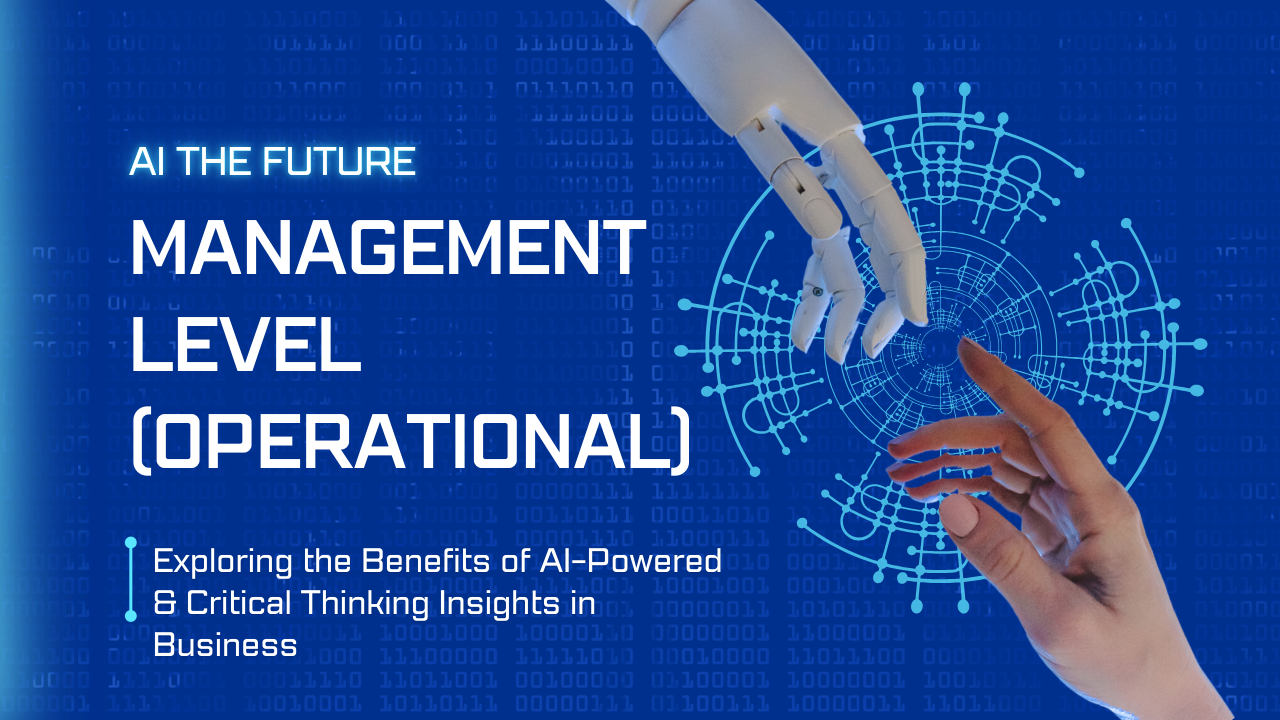 AI THE FUTURE

MANAGEMENT LEVEL (OPERATIONAL)

Exploring the Benefits of AI-Powered & Critical Thinking Insights in Business